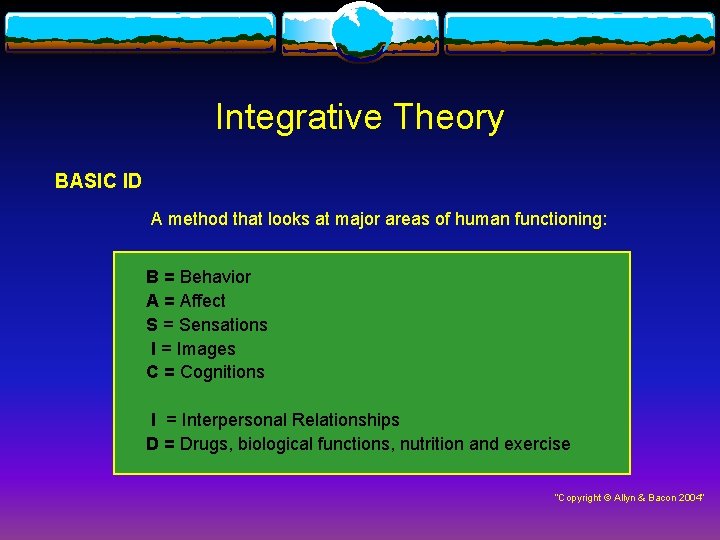 Integrative Theory

BASIC ID

A method that looks at major areas of human functioning:

B = Behavior
A = Affect
S = Sensations
I = Images
C = Cognitions

I = Interpersonal Relationships
D = Drugs, biological functions, nutrition and exercise

"Copyright © Allyn & Bacon 2004"